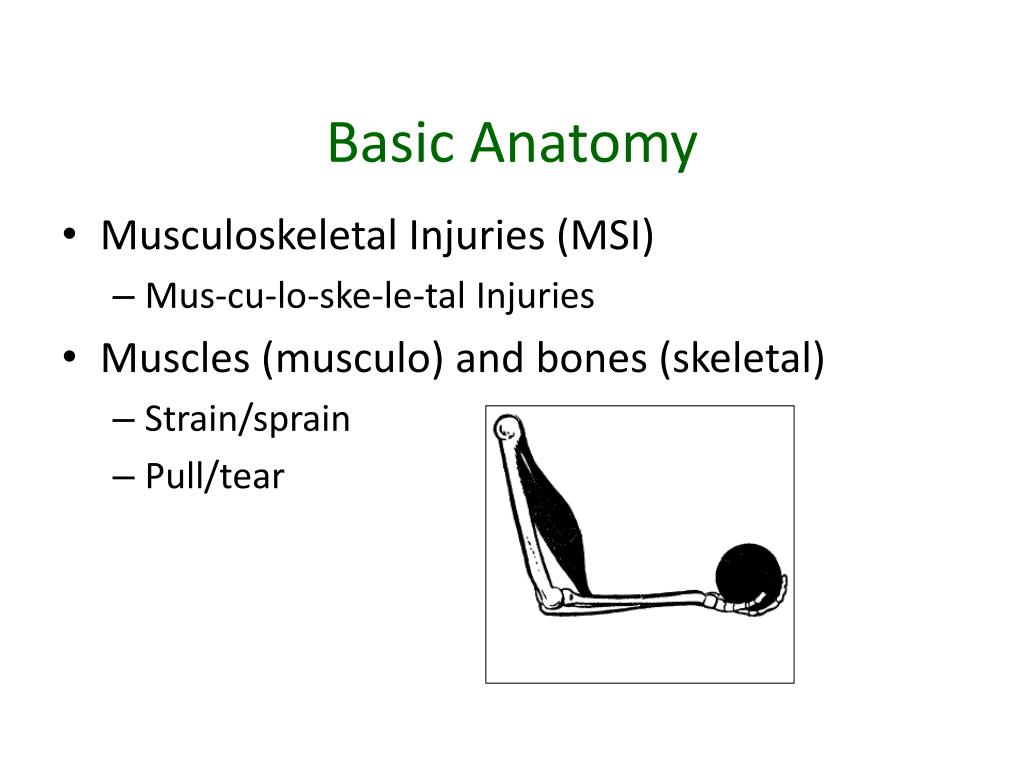 Basic Anatomy

• Musculoskeletal Injuries (MSI)
  – Mus-cu-lo-ske-le-tal Injuries
• Muscles (musculo) and bones (skeletal)
  – Strain/sprain
  – Pull/tear